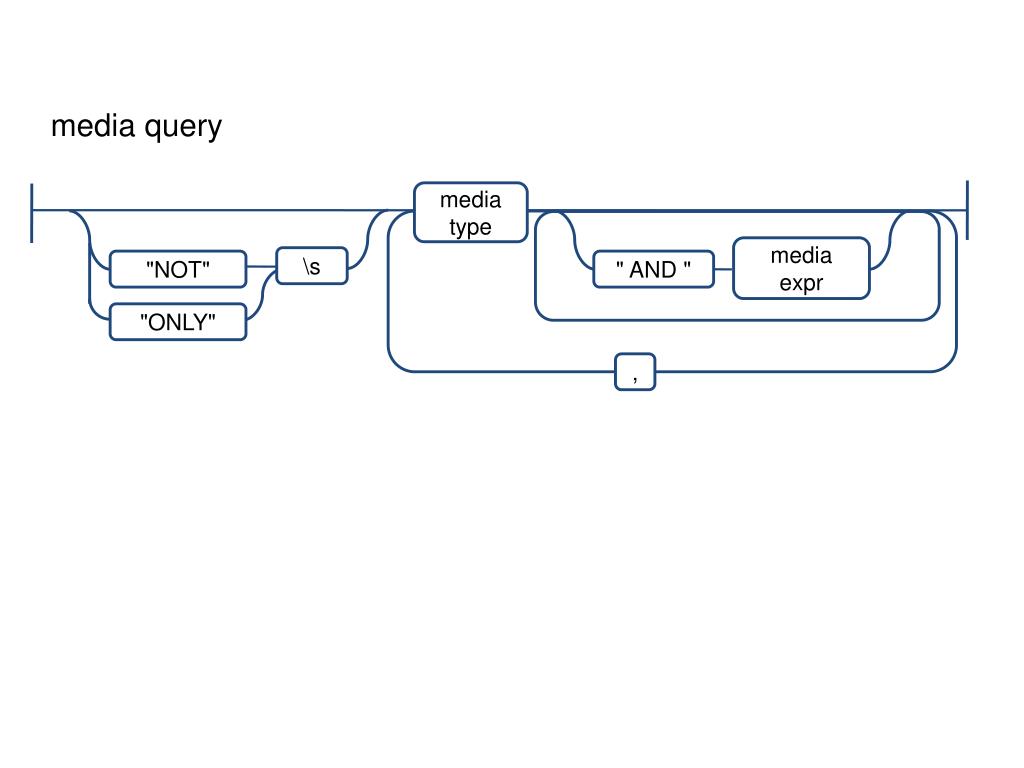 media query

"NOT"

"ONLY"

\s

media type

" AND "

media expr

,